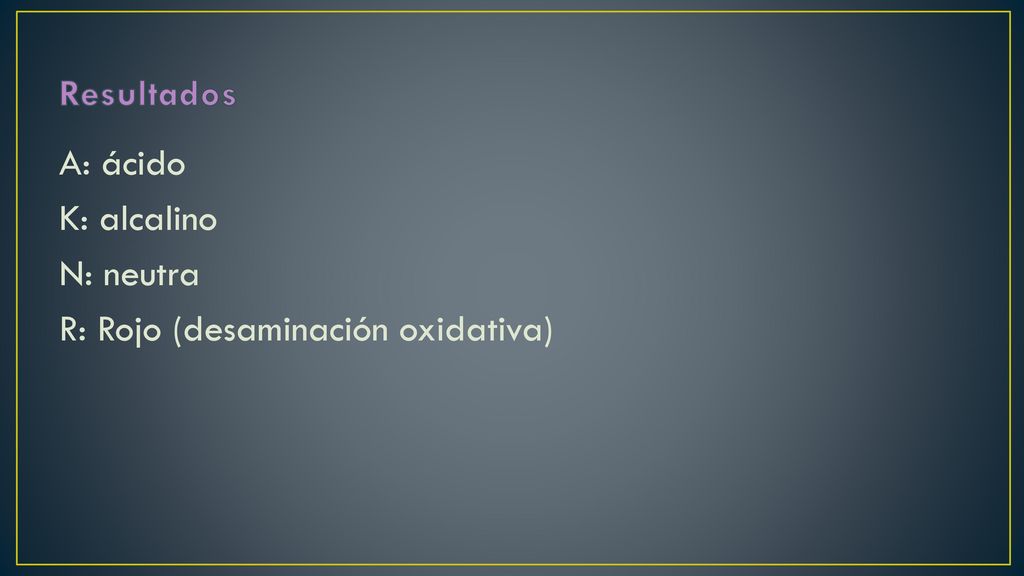 Resultados

A: ácido

K: alcalino

N: neutra

R: Rojo (desaminación oxidativa)